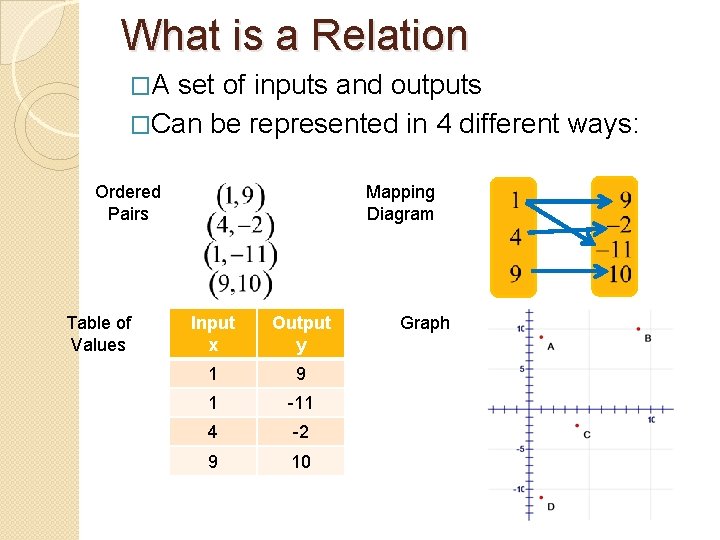 What is a Relation

□A set of inputs and outputs

□Can be represented in 4 different ways:

Ordered Pairs

$(1,9)$
$(4,-2)$
$(1,-11)$
$(9,10)$

Mapping Diagram

1
4
9

9
$-2$
$-11$
10

Table of Values

| Input x | Output y |
|---|---|
| 1 | 9 |
| 1 | -11 |
| 4 | -2 |
| 9 | 10 |

Graph

10
5
-5
-10
10
A
B
C
D